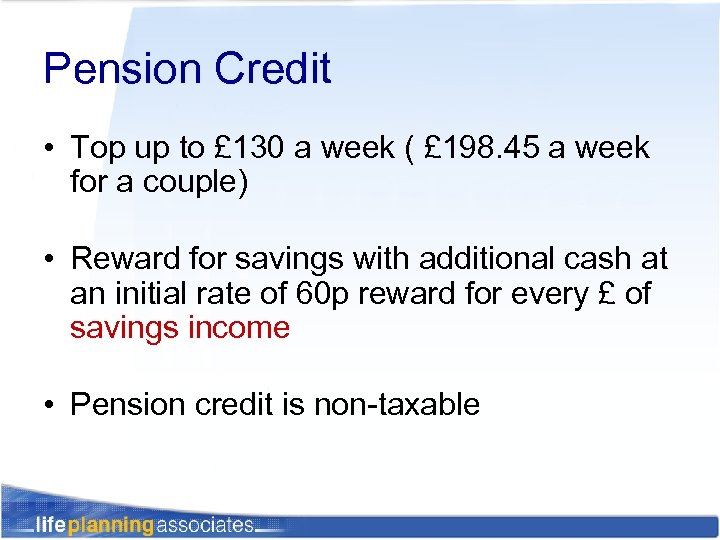 Pension Credit

• Top up to £130 a week ( £198.45 a week for a couple)

• Reward for savings with additional cash at an initial rate of 60p reward for every £ of savings income

• Pension credit is non-taxable

lifeplanningassociates